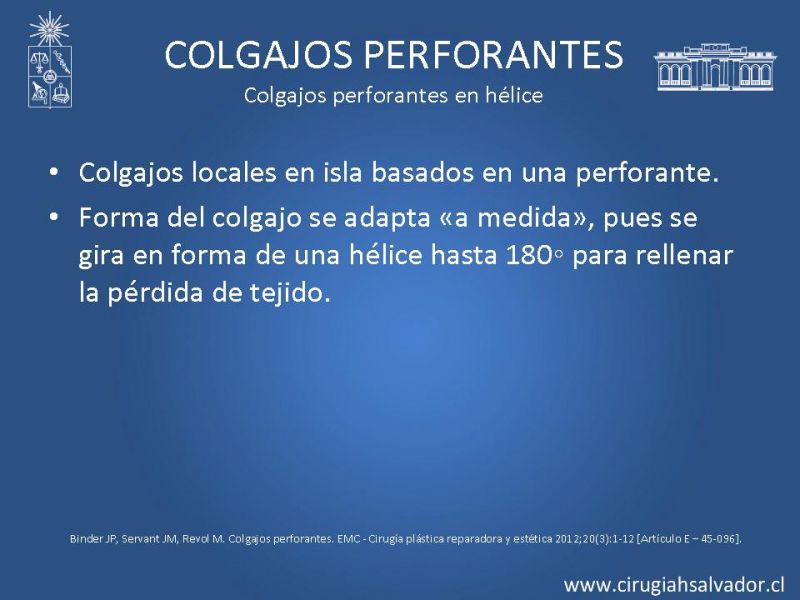 COLGAJOS PERFORANTES
Colgajos perforantes en hélice

• Colgajos locales en isla basados en una perforante.
• Forma del colgajo se adapta «a medida», pues se gira en forma de una hélice hasta 180◦ para rellenar la pérdida de tejido.

Binder JP, Servant JM, Revol M. Colgajos perforantes. EMC - Cirugía plástica reparadora y estética 2012;20(3):1-12 [Artículo E – 45-096].

www.cirugiahsalvador.cl